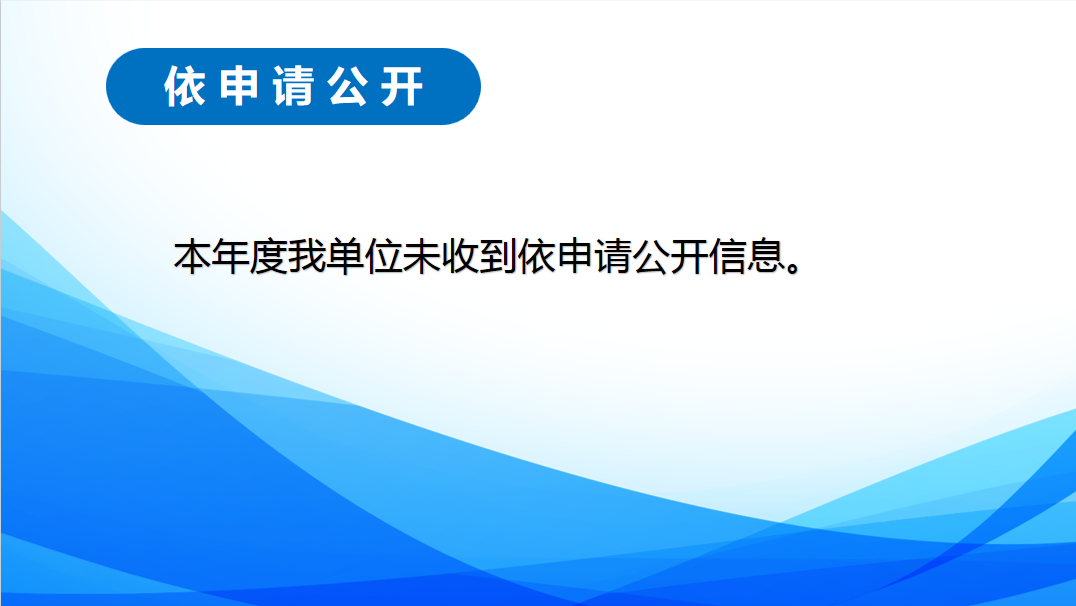 依申请公开

本年度我单位未收到依申请公开信息。